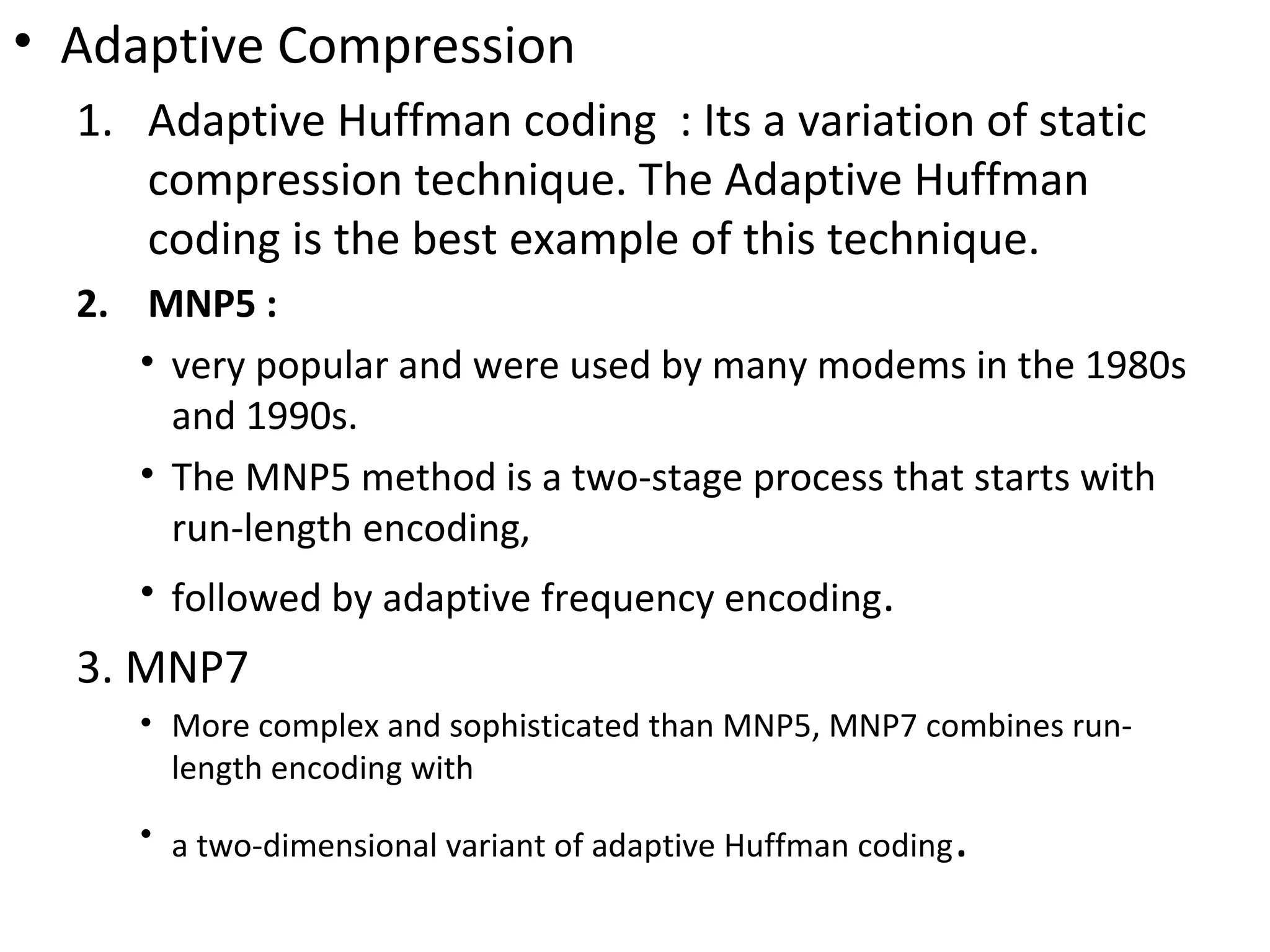 • Adaptive Compression

1. Adaptive Huffman coding : Its a variation of static compression technique. The Adaptive Huffman coding is the best example of this technique.

2. MNP5 :

• very popular and were used by many modems in the 1980s and 1990s.

• The MNP5 method is a two-stage process that starts with run-length encoding,

• followed by adaptive frequency encoding.

3. MNP7

• More complex and sophisticated than MNP5, MNP7 combines run-length encoding with

• a two-dimensional variant of adaptive Huffman coding.